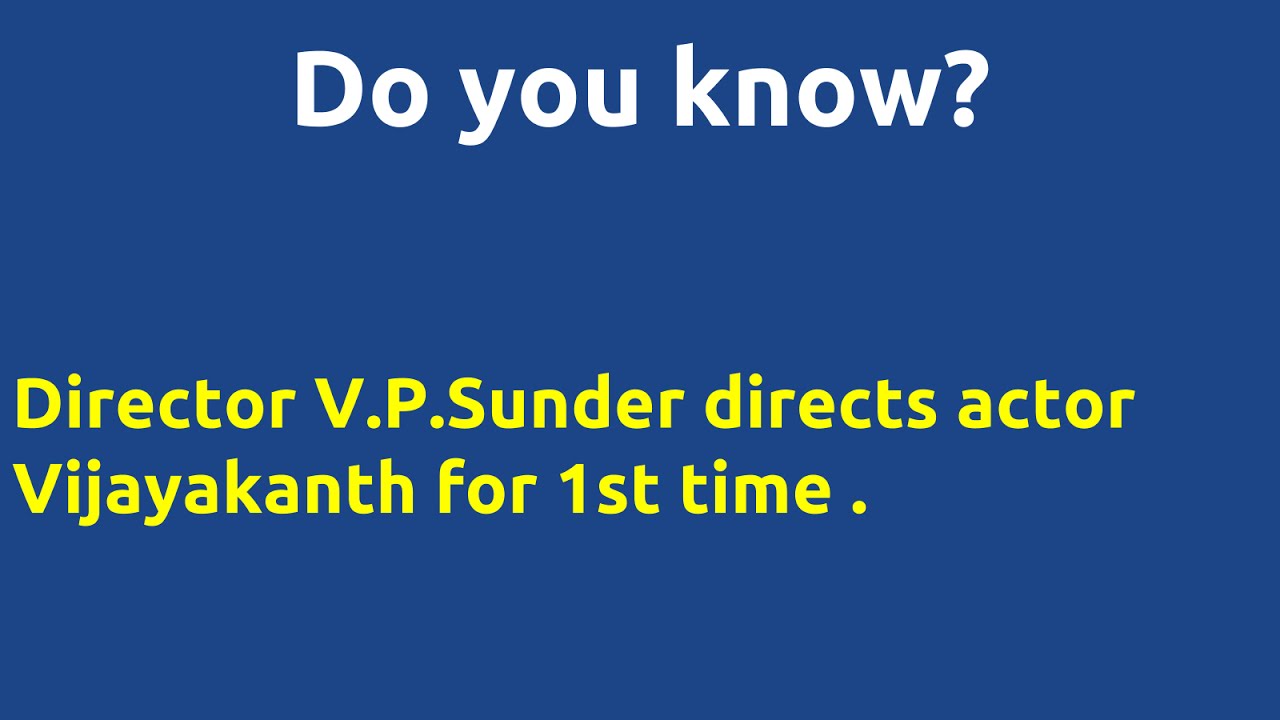 Do you know?

Director V.P.Sunder directs actor Vijayakanth for 1st time .